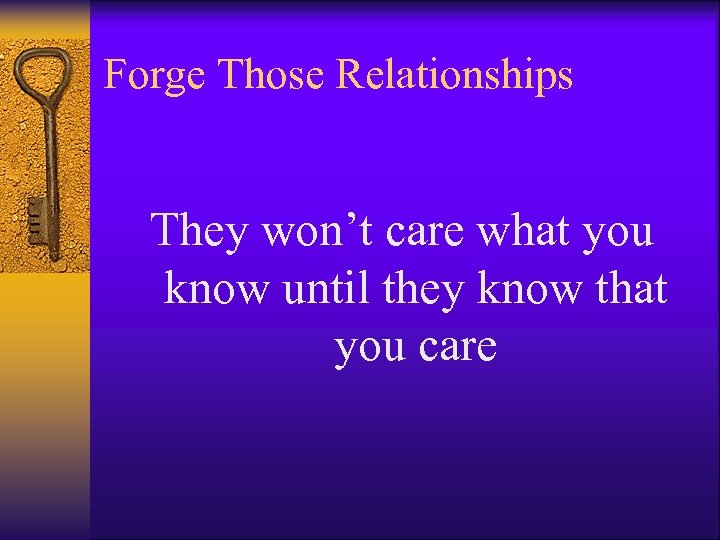 Forge Those Relationships

They won’t care what you know until they know that you care